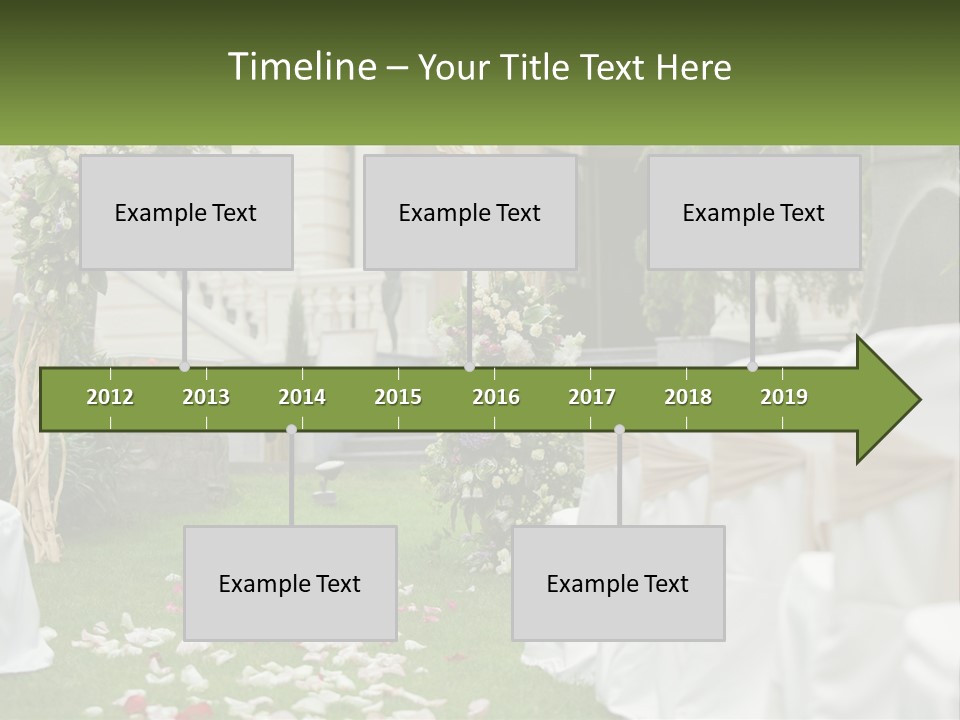 Timeline – Your Title Text Here

Example Text

Example Text

Example Text

2012 2013 2014 2015 2016 2017 2018 2019

Example Text

Example Text